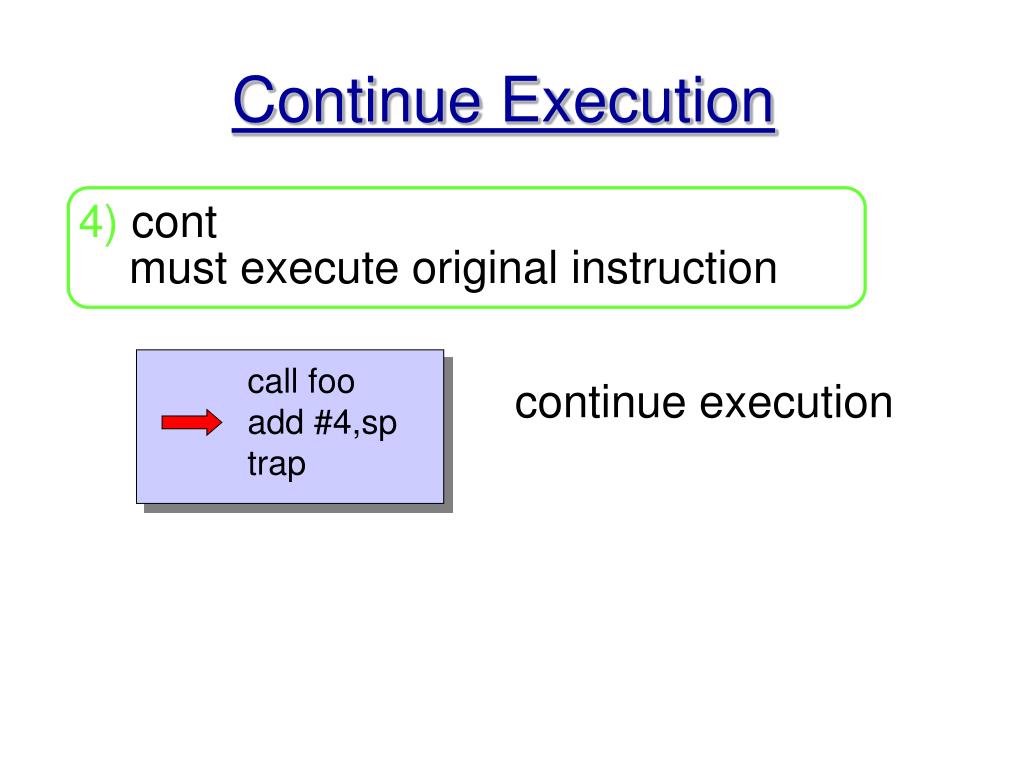 Continue Execution

4) cont
must execute original instruction

call foo
add #4,sp
trap

continue execution